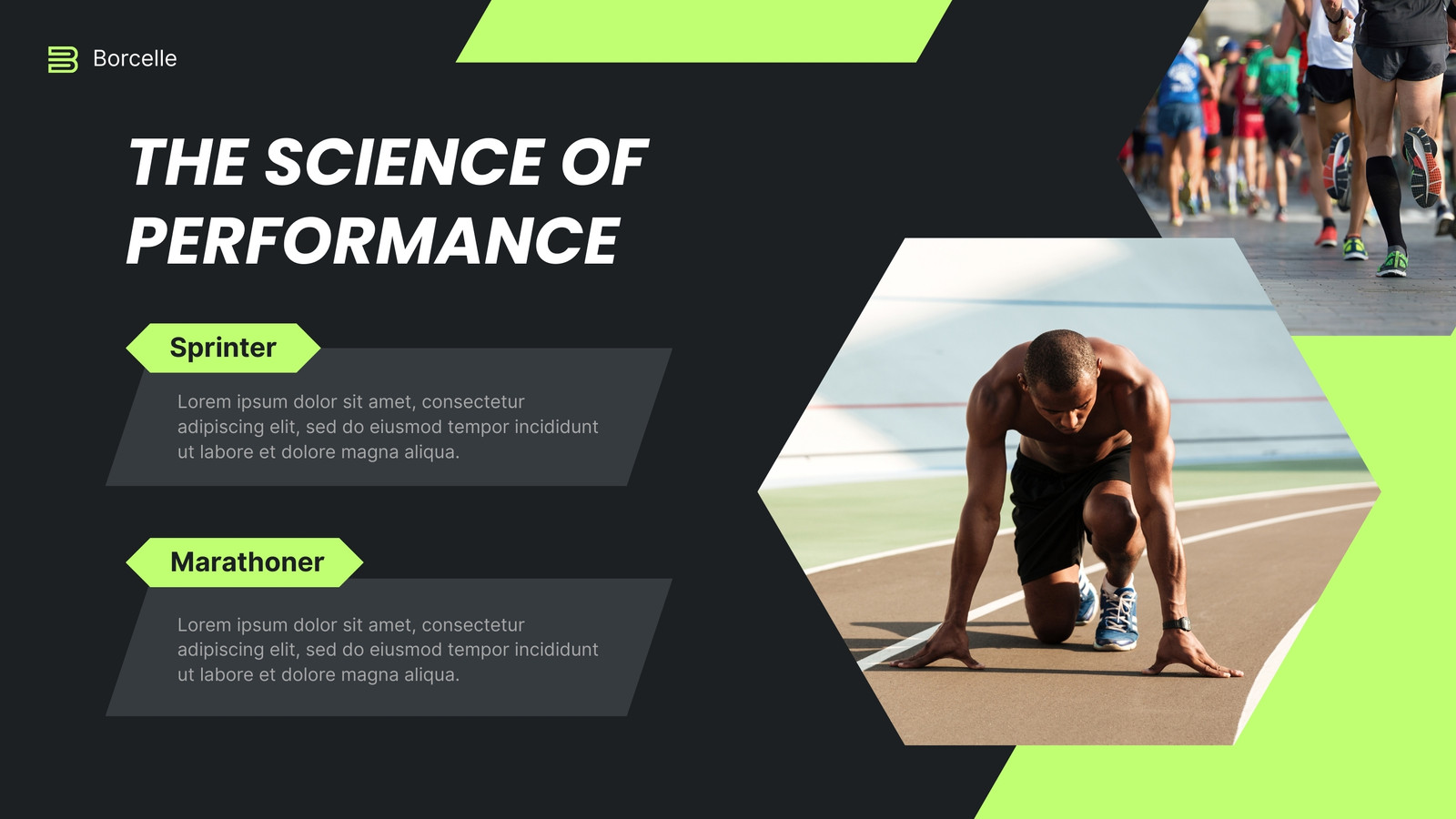 Borcelle

THE SCIENCE OF PERFORMANCE

Sprinter

Lorem ipsum dolor sit amet, consectetur adipiscing elit, sed do eiusmod tempor incididunt ut labore et dolore magna aliqua.

Marathoner

Lorem ipsum dolor sit amet, consectetur adipiscing elit, sed do eiusmod tempor incididunt ut labore et dolore magna aliqua.